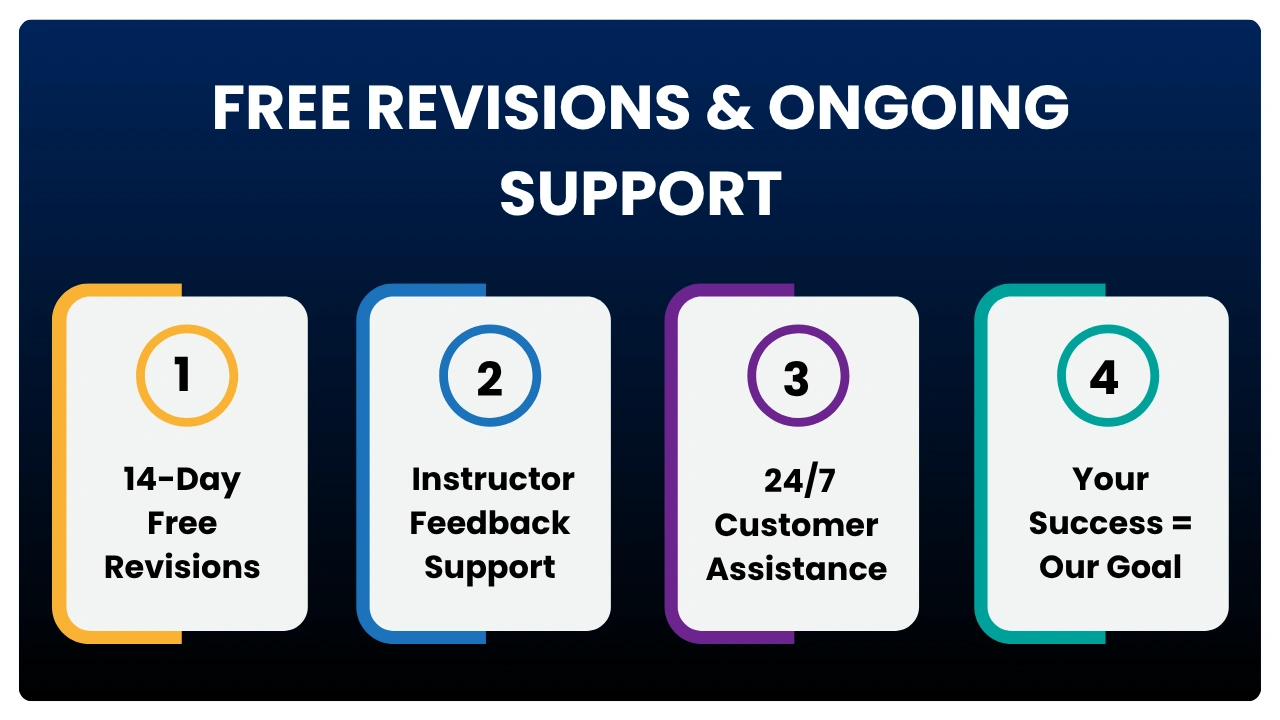 FREE REVISIONS & ONGOING SUPPORT

1

14-Day Free Revisions

2

Instructor Feedback Support

3

24/7 Customer Assistance

4

Your Success = Our Goal